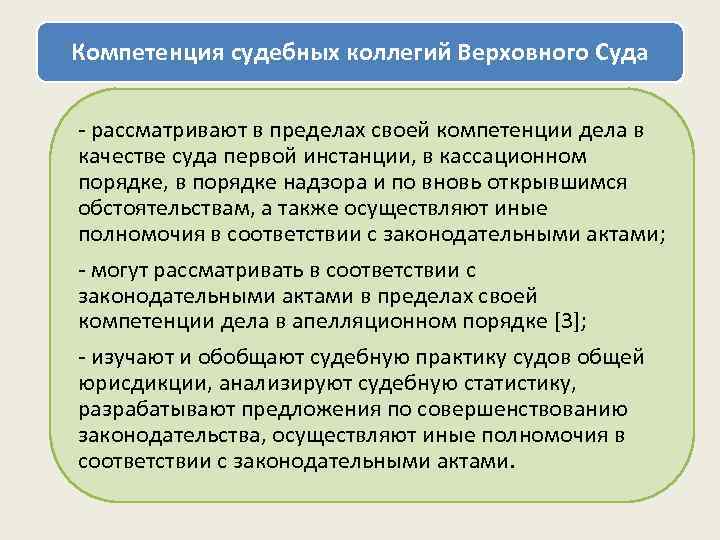 Компетенция судебных коллегий Верховного Суда

- рассматривают в пределах своей компетенции дела в качестве суда первой инстанции, в кассационном порядке, в порядке надзора и по вновь открывшимся обстоятельствам, а также осуществляют иные полномочия в соответствии с законодательными актами;

- могут рассматривать в соответствии с законодательными актами в пределах своей компетенции дела в апелляционном порядке [3];

- изучают и обобщают судебную практику судов общей юрисдикции, анализируют судебную статистику, разрабатывают предложения по совершенствованию законодательства, осуществляют иные полномочия в соответствии с законодательными актами.